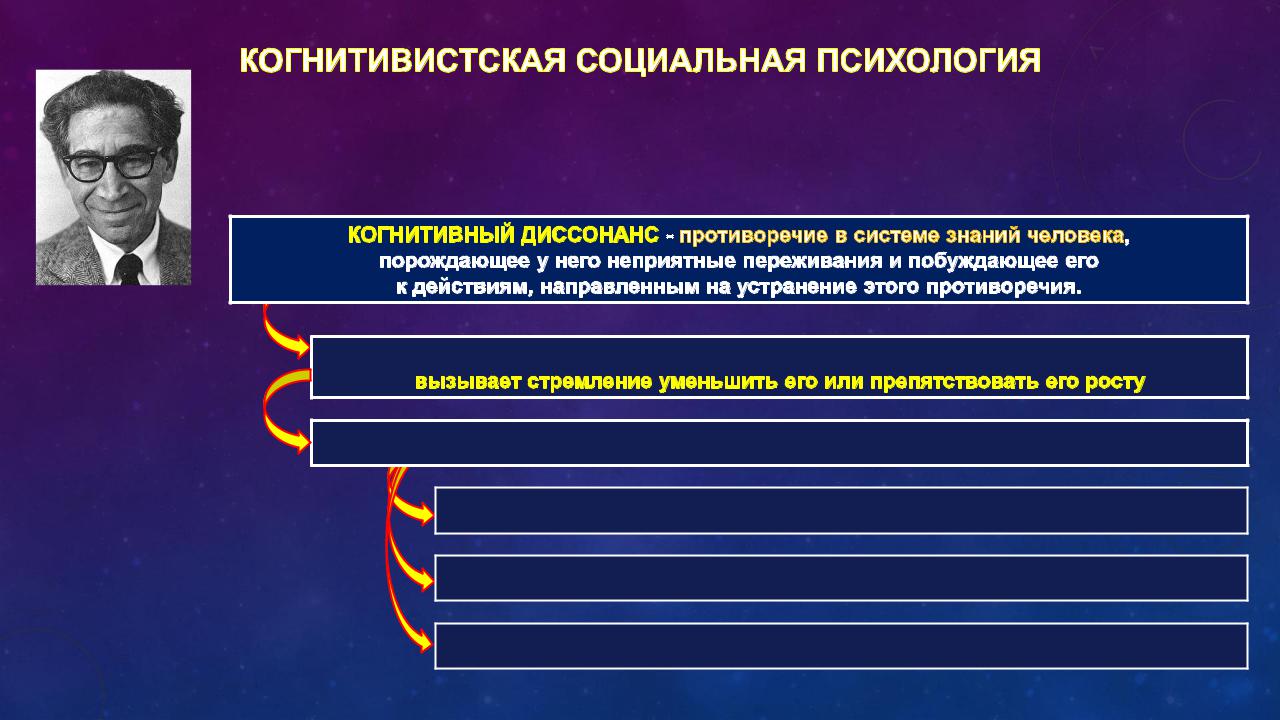 КОГНИТИВИСТСКАЯ СОЦИАЛЬНАЯ ПСИХОЛОГИЯ

КОГНИТИВНЫЙ ДИССОНАНС - противоречие в системе знаний человека, порождающее у него неприятные переживания и побуждающее его к действиям, направленным на устранение этого противоречия.

вызывает стремление уменьшить его или препятствовать его росту